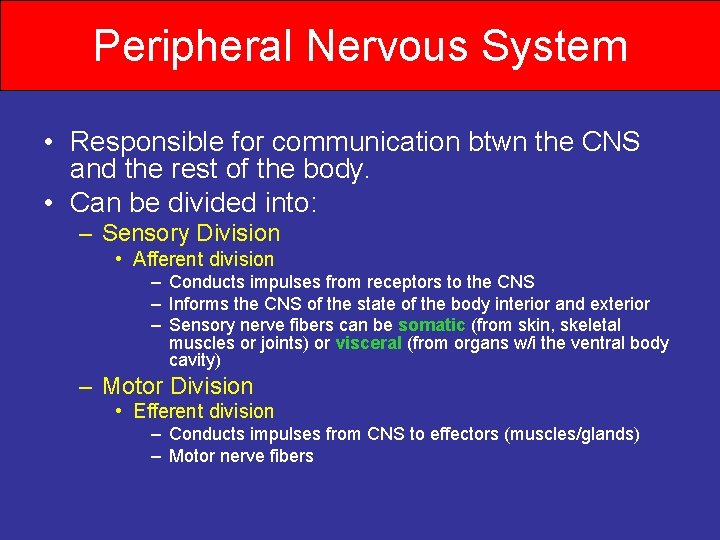 Peripheral Nervous System

• Responsible for communication btwn the CNS and the rest of the body.
• Can be divided into:
– Sensory Division
• Afferent division
– Conducts impulses from receptors to the CNS
– Informs the CNS of the state of the body interior and exterior
– Sensory nerve fibers can be somatic (from skin, skeletal muscles or joints) or visceral (from organs w/i the ventral body cavity)
– Motor Division
• Efferent division
– Conducts impulses from CNS to effectors (muscles/glands)
– Motor nerve fibers